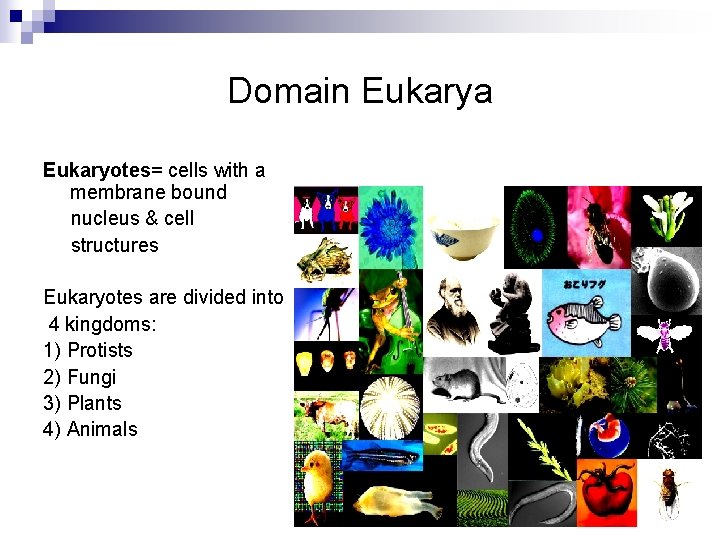 Domain Eukarya

**Eukaryotes**= cells with a membrane bound nucleus & cell structures

Eukaryotes are divided into 4 kingdoms:
1) Protists
2) Fungi
3) Plants
4) Animals

おこりフグ